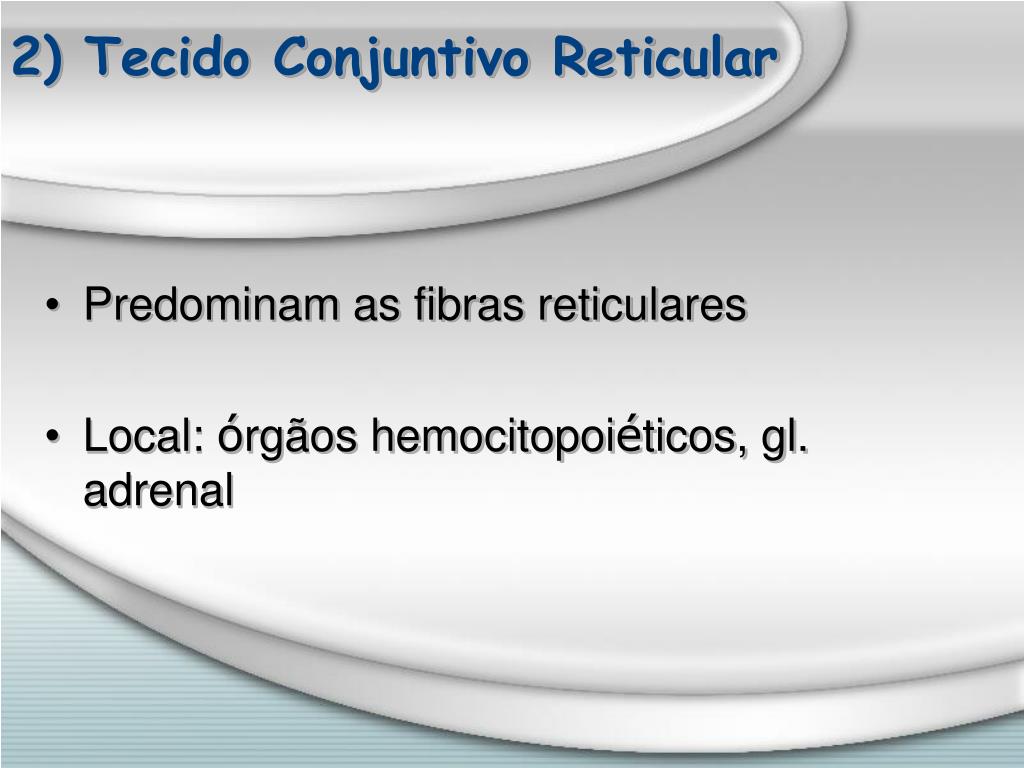 2) Tecido Conjuntivo Reticular

• Predominam as fibras reticulares

• Local: órgãos hemocitopoiéticos, gl. adrenal